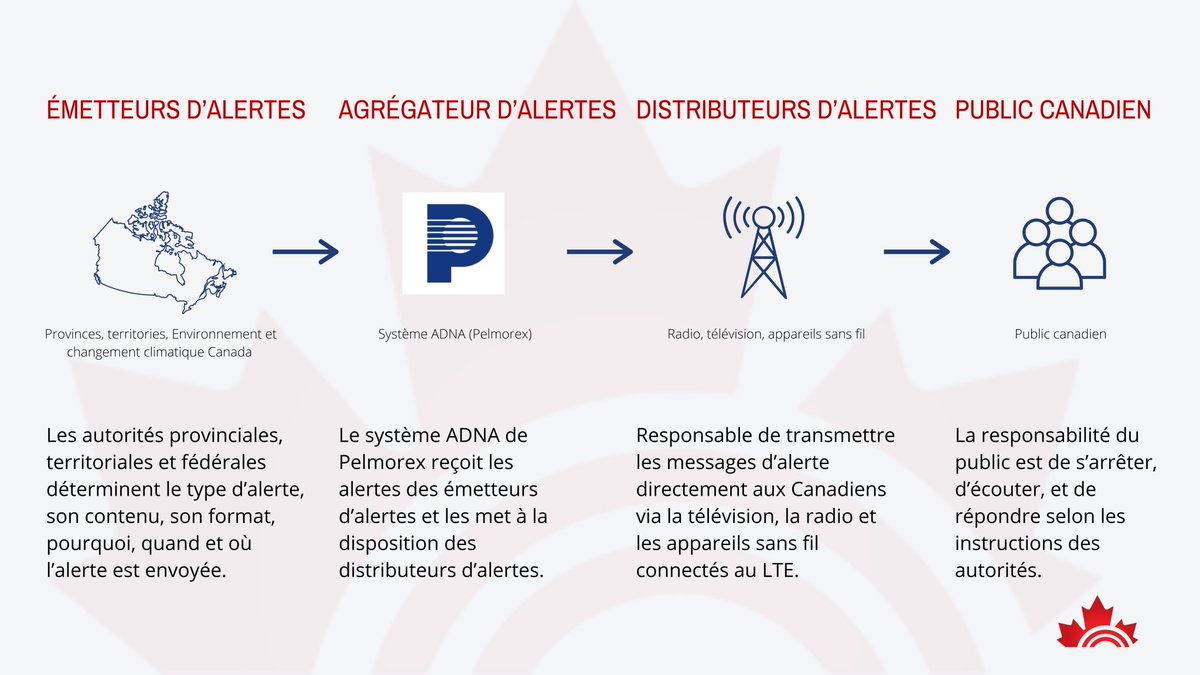 ÉMETTEURS D'ALERTES

Provinces, territories, Environnement et changement climatique Canada

Les autorités provinciales, territoriales et fédérales déterminent le type d'alerte, son contenu, son format, pourquoi, quand et où l'alerte est envoyée.

AGRÉGATEUR D'ALERTES

Système ADNA (Pelmorex)

Le système ADNA de Pelmorex reçoit les alertes des émetteurs d'alertes et les met à la disposition des distributeurs d'alertes.

DISTRIBUTEURS D'ALERTES

Radio, télévision, appareils sans fil

Responsable de transmettre les messages d'alerte directement aux Canadiens via la télévision, la radio et les appareils sans fil connectés au LTE.

PUBLIC CANADIEN

Public canadien

La responsabilité du public est de s'arrêter, d'écouter, et de répondre selon les instructions des autorités.